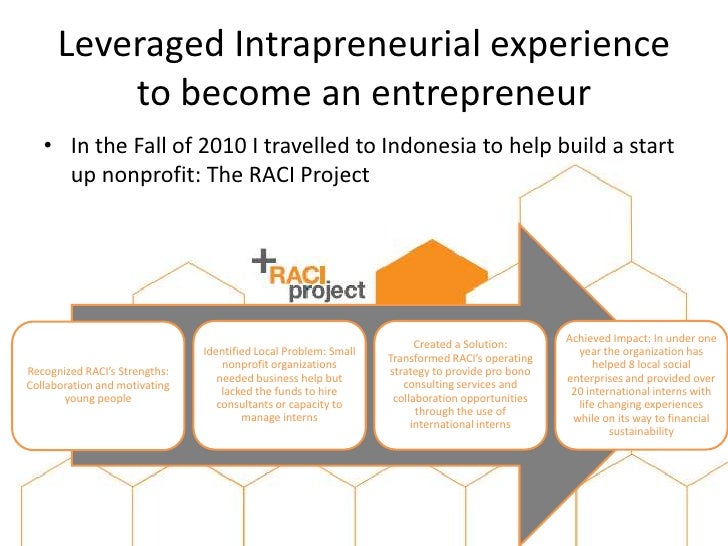 Leveraged Intrapreneurial experience to become an entrepreneur

• In the Fall of 2010 I travelled to Indonesia to help build a start up nonprofit: The RACI Project

+RACI project

Recognized RACI's Strengths: Collaboration and motivating young people

Identified Local Problem: Small nonprofit organizations needed business help but lacked the funds to hire consultants or capacity to manage interns

Created a Solution: Transformed RACI's operating strategy to provide pro bono consulting services and collaboration opportunities through the use of international interns

Achieved Impact: In under one year the organization has helped 8 local social enterprises and provided over 20 international interns with life changing experiences while on its way to financial sustainability